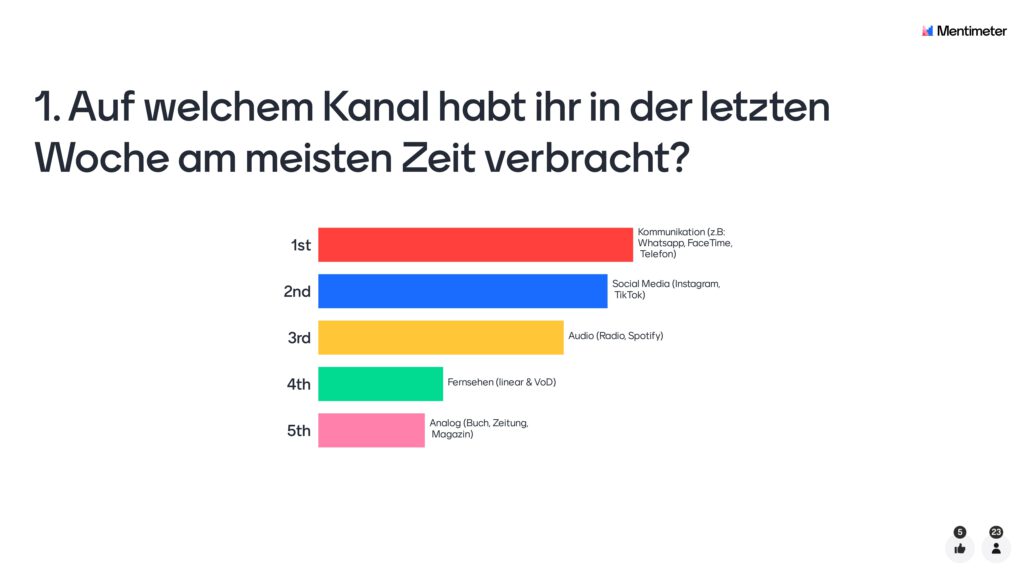 Mentimeter

1. Auf welchem Kanal habt ihr in der letzten Woche am meisten Zeit verbracht?

1st Kommunikation (z.B: Whatsapp, FaceTime, Telefon)

2nd Social Media (Instagram, TikTok)

3rd Audio (Radio, Spotify)

4th Fernsehen (linear & VoD)

5th Analog (Buch, Zeitung, Magazin)

5

23